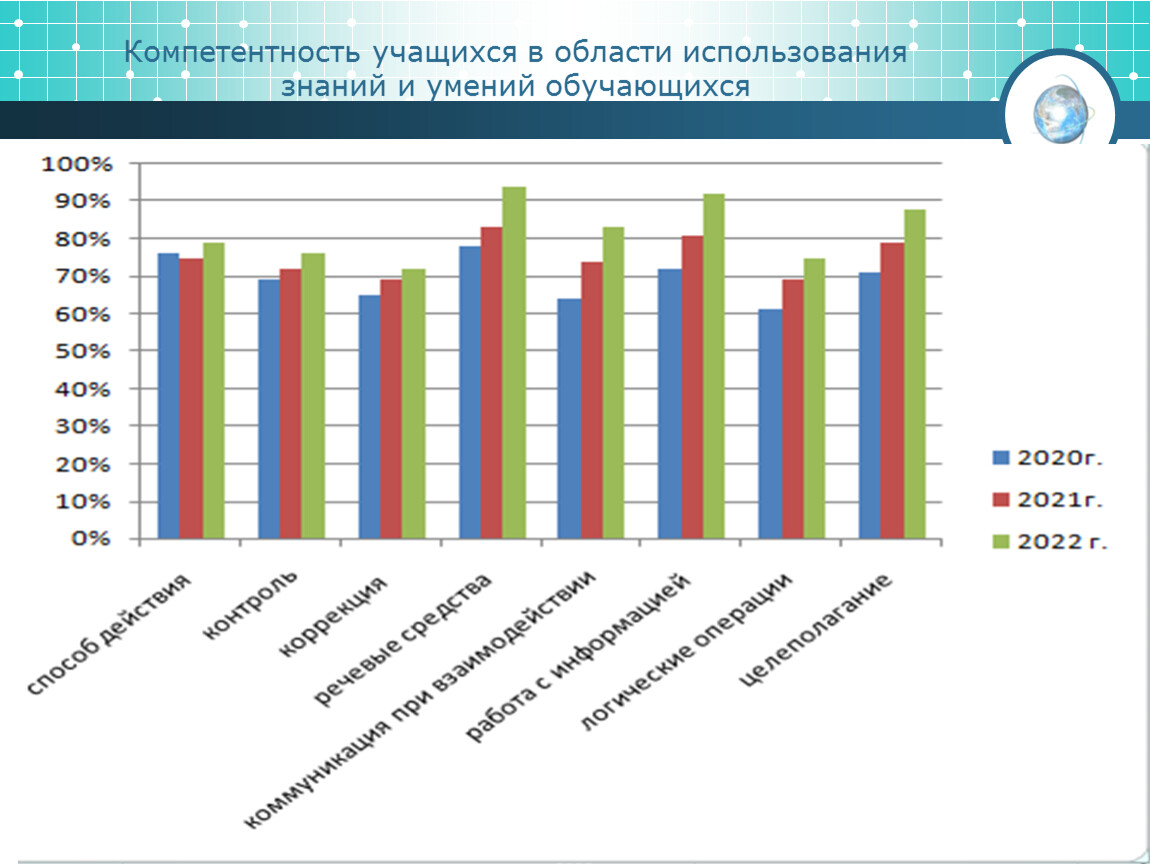 Компетентность учащихся в области использования знаний и умений обучающихся

100%
90%
80%
70%
60%
50%
40%
30%
20%
10%
0%

способ действия
контроль
коррекция
речевые средства
коммуникация при взаимодействии
работа с информацией
логические операции
целеполагание

2020г.
2021г.
2022 г.